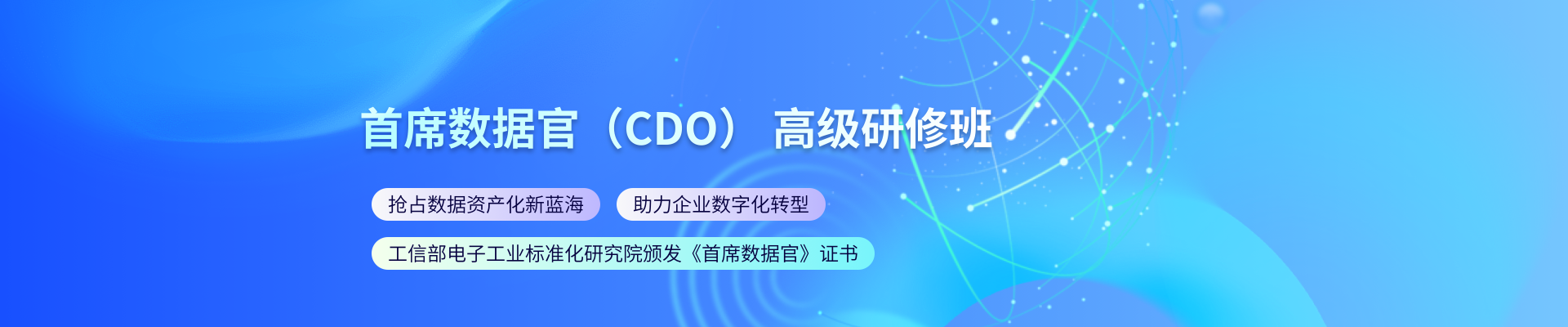 首席数据官（CDO） 高级研修班

抢占数据资产化新蓝海

助力企业数字化转型

工信部电子工业标准化研究院颁发《首席数据官》证书